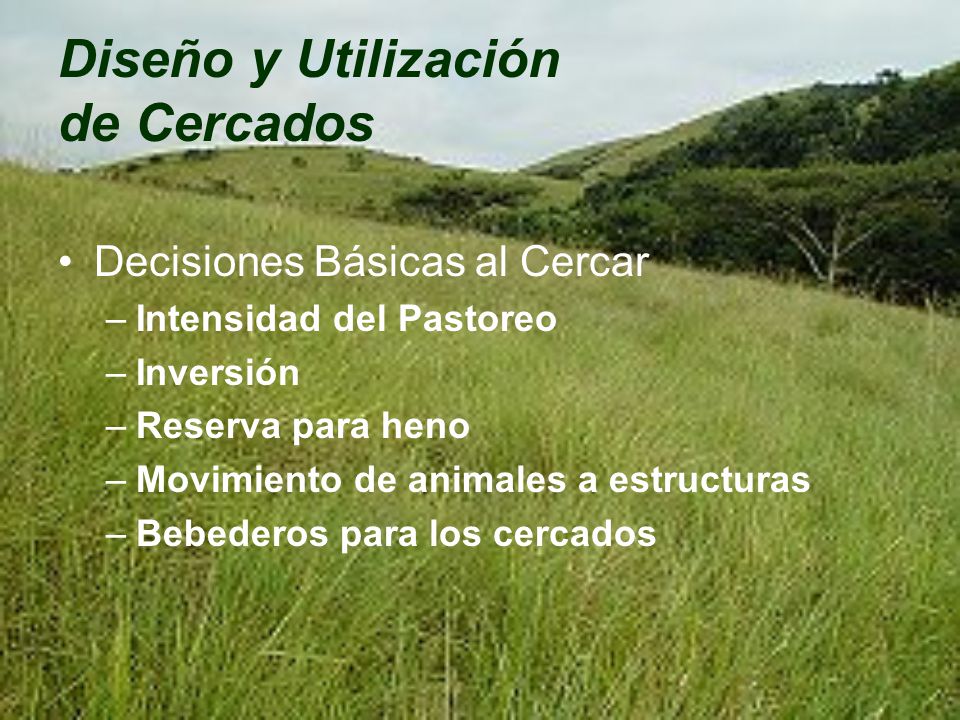 Diseño y Utilización de Cercados

• Decisiones Básicas al Cercar
– Intensidad del Pastoreo
– Inversión
– Reserva para heno
– Movimiento de animales a estructuras
– Bebederos para los cercados